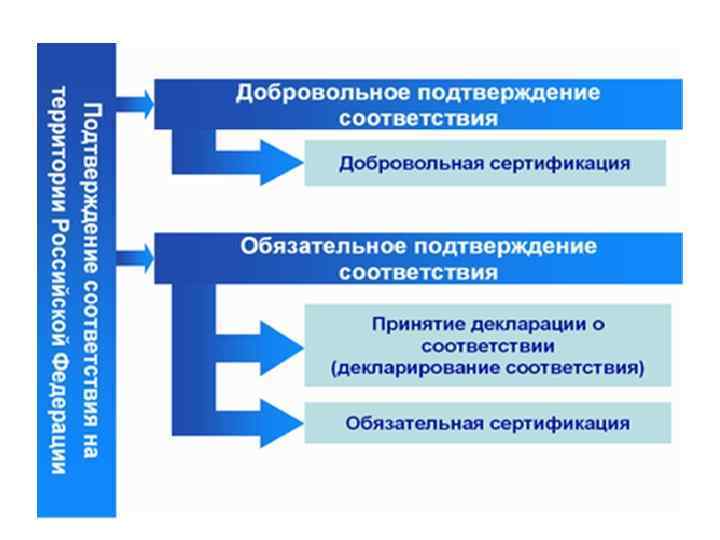 Подтверждение соответствия на территории Российской Федерации

Добровольное подтверждение соответствия

Добровольная сертификация

Обязательное подтверждение соответствия

Принятие декларации о соответствии (декларирование соответствия)

Обязательная сертификация